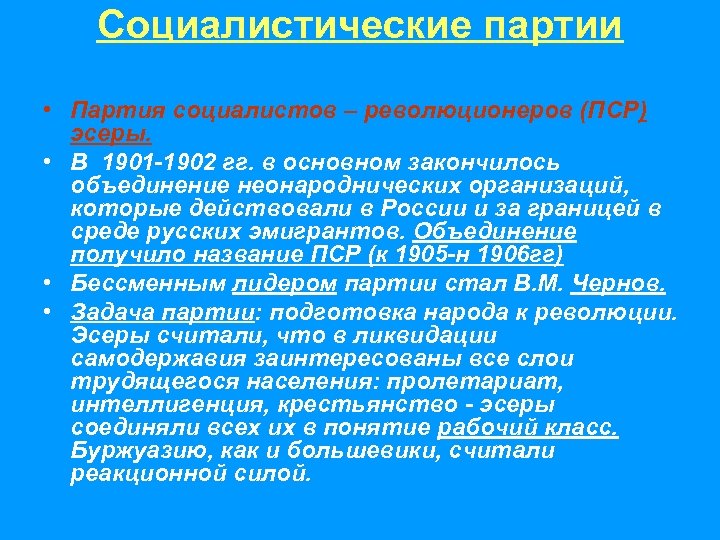 Социалистические партии

• Партия социалистов – революционеров (ПСР) эсеры.
• В 1901-1902 гг. в основном закончилось объединение неонароднических организаций, которые действовали в России и за границей в среде русских эмигрантов. Объединение получило название ПСР (к 1905-н 1906гг)
• Бессменным лидером партии стал В.М. Чернов.
• Задача партии: подготовка народа к революции. Эсеры считали, что в ликвидации самодержавия заинтересованы все слои трудящегося населения: пролетариат, интеллигенция, крестьянство - эсеры соединяли всех их в понятие рабочий класс. Буржуазию, как и большевики, считали реакционной силой.